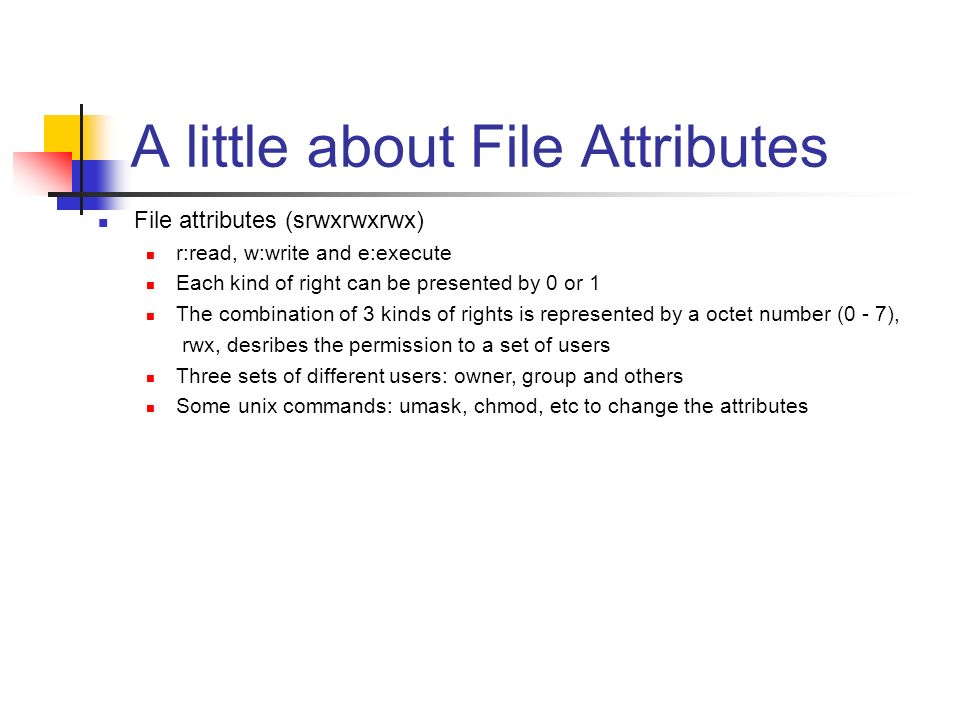 A little about File Attributes

File attributes (srwxrwxrwx)

r:read, w:write and e:execute

Each kind of right can be presented by 0 or 1

The combination of 3 kinds of rights is represented by a octet number (0 - 7), rwx, desribes the permission to a set of users

Three sets of different users: owner, group and others

Some unix commands: umask, chmod, etc to change the attributes